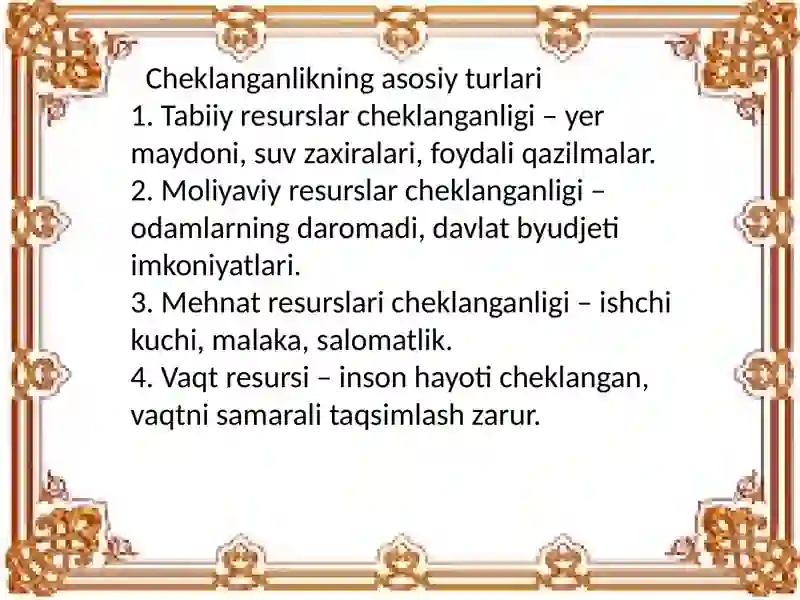 Cheklanganlikning asosiy turlari
1. Tabiiy resurslar cheklanganligi – yer maydoni, suv zaxiralari, foydali qazilmalar.
2. Moliyaviy resurslar cheklanganligi – odamlarning daromadi, davlat byudjeti imkoniyatlari.
3. Mehnat resurslari cheklanganligi – ishchi kuchi, malaka, salomatlik.
4. Vaqt resursi – inson hayoti cheklangan, vaqtni samarali taqsimlash zarur.